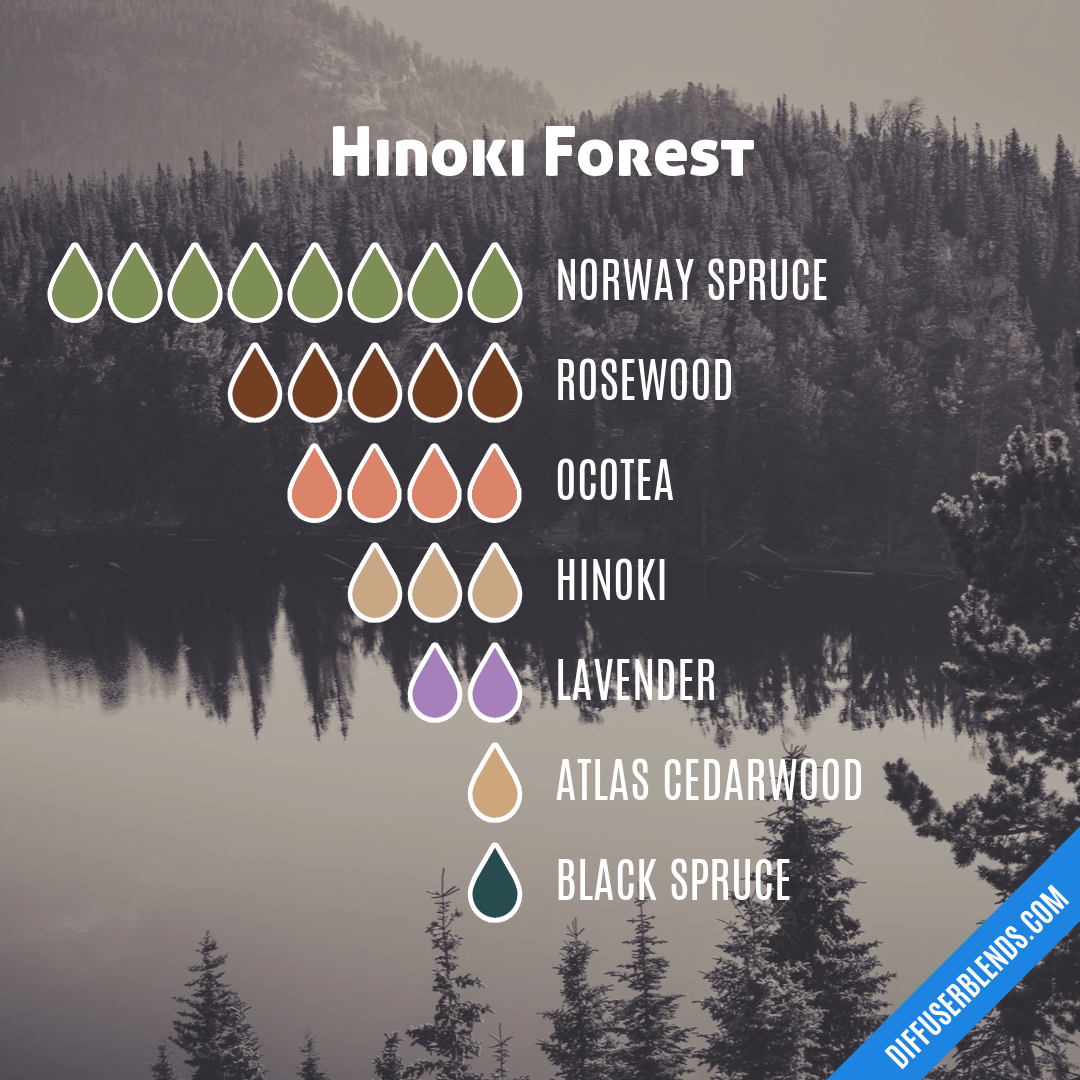 Hinoki Forest

NORWAY SPRUCE

ROSEWOOD

OCOTEA

HINOKI

LAVENDER

ATLAS CEDARWOOD

BLACK SPRUCE

DIFFUSERBLENDS.COM